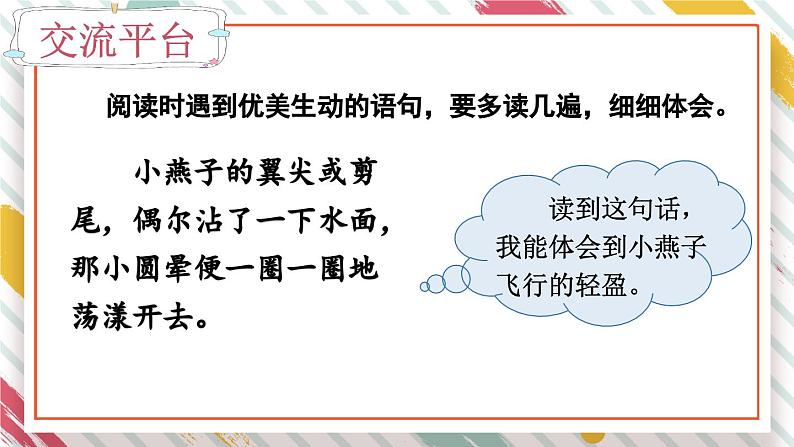 交流平台

阅读时遇到优美生动的语句，要多读几遍，细细体会。

小燕子的翼尖或剪尾，偶尔沾了一下水面，那小圆晕便一圈一圈地荡漾开去。

读到这句话，我能体会到小燕子飞行的轻盈。